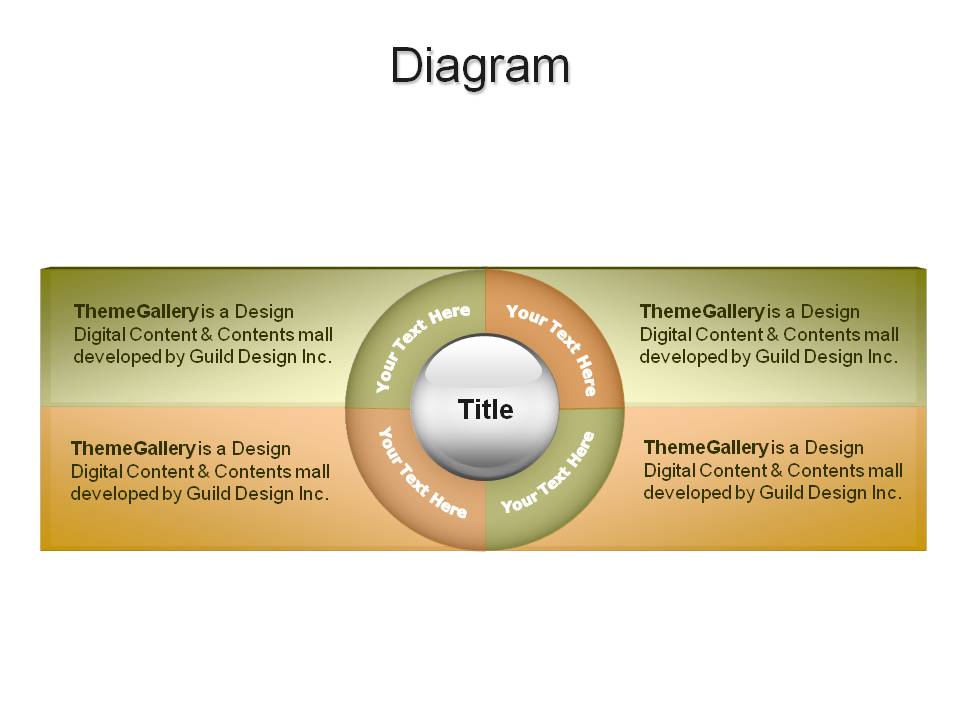 Diagram

ThemeGallery is a Design Digital Content & Contents mall developed by Guild Design Inc.

Your Text Here

Your Text Here

ThemeGallery is a Design Digital Content & Contents mall developed by Guild Design Inc.

Title

ThemeGallery is a Design Digital Content & Contents mall developed by Guild Design Inc.

Your Text Here

Your Text Here

ThemeGallery is a Design Digital Content & Contents mall developed by Guild Design Inc.